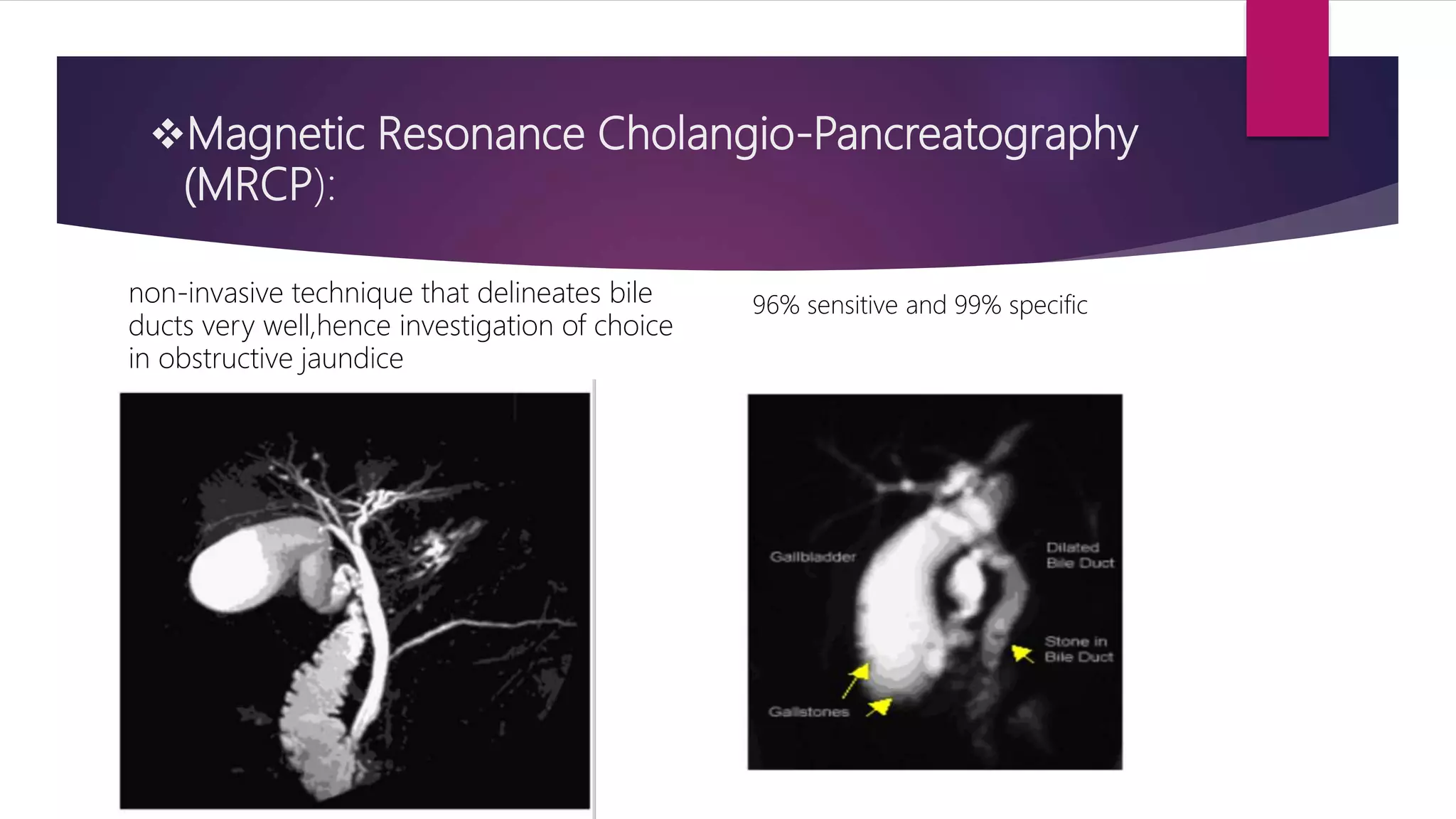 ❖Magnetic Resonance Cholangio-Pancreatography (MRCP):

non-invasive technique that delineates bile ducts very well,hence investigation of choice in obstructive jaundice

96% sensitive and 99% specific

Gallbladder

Dilated Bile Duct

Stone in Bile Duct

Gallstones